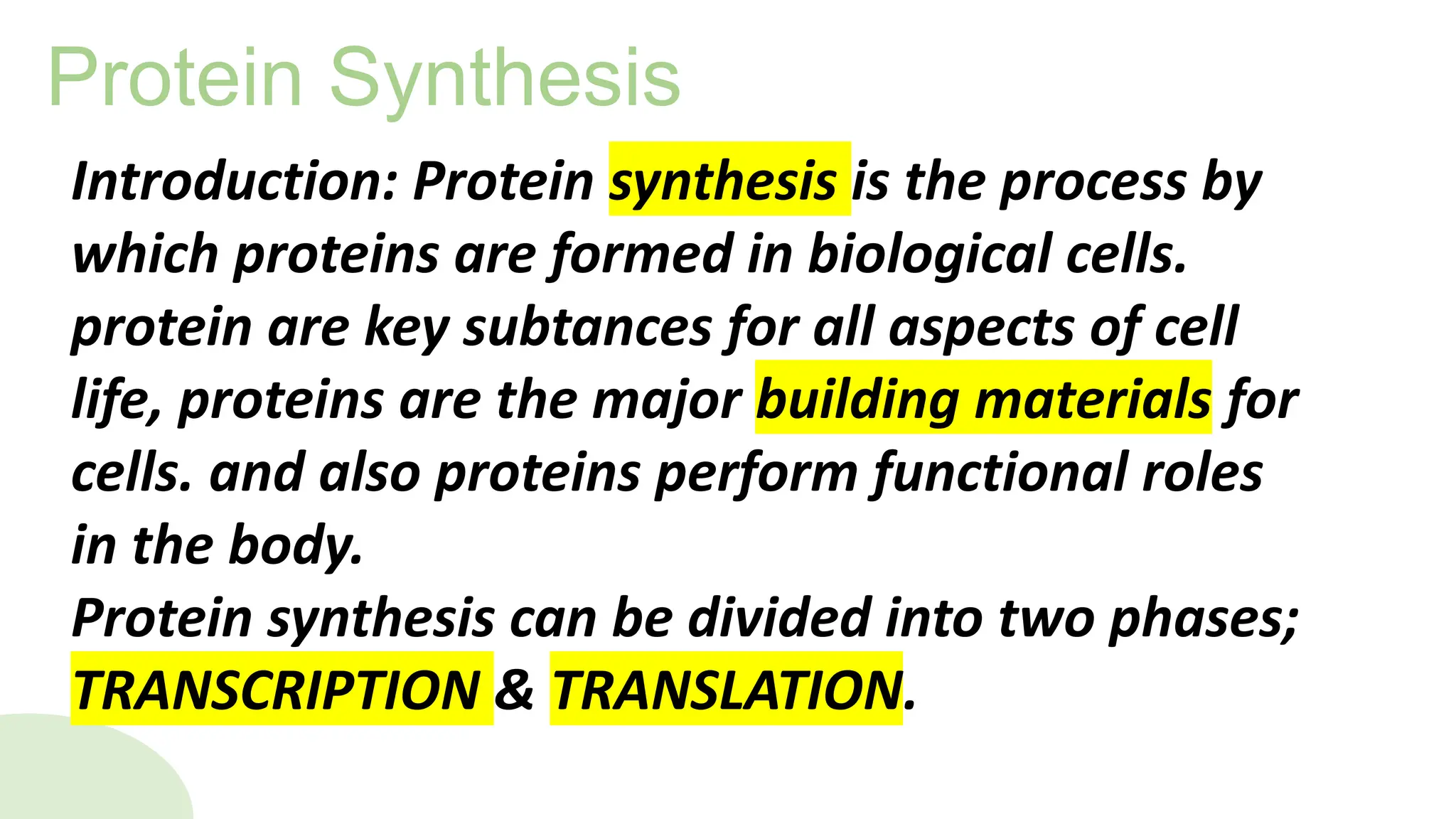 Protein Synthesis

Introduction: Protein synthesis is the process by which proteins are formed in biological cells. protein are key subtances for all aspects of cell life, proteins are the major building materials for cells. and also proteins perform functional roles in the body.
Protein synthesis can be divided into two phases; TRANSCRIPTION & TRANSLATION.